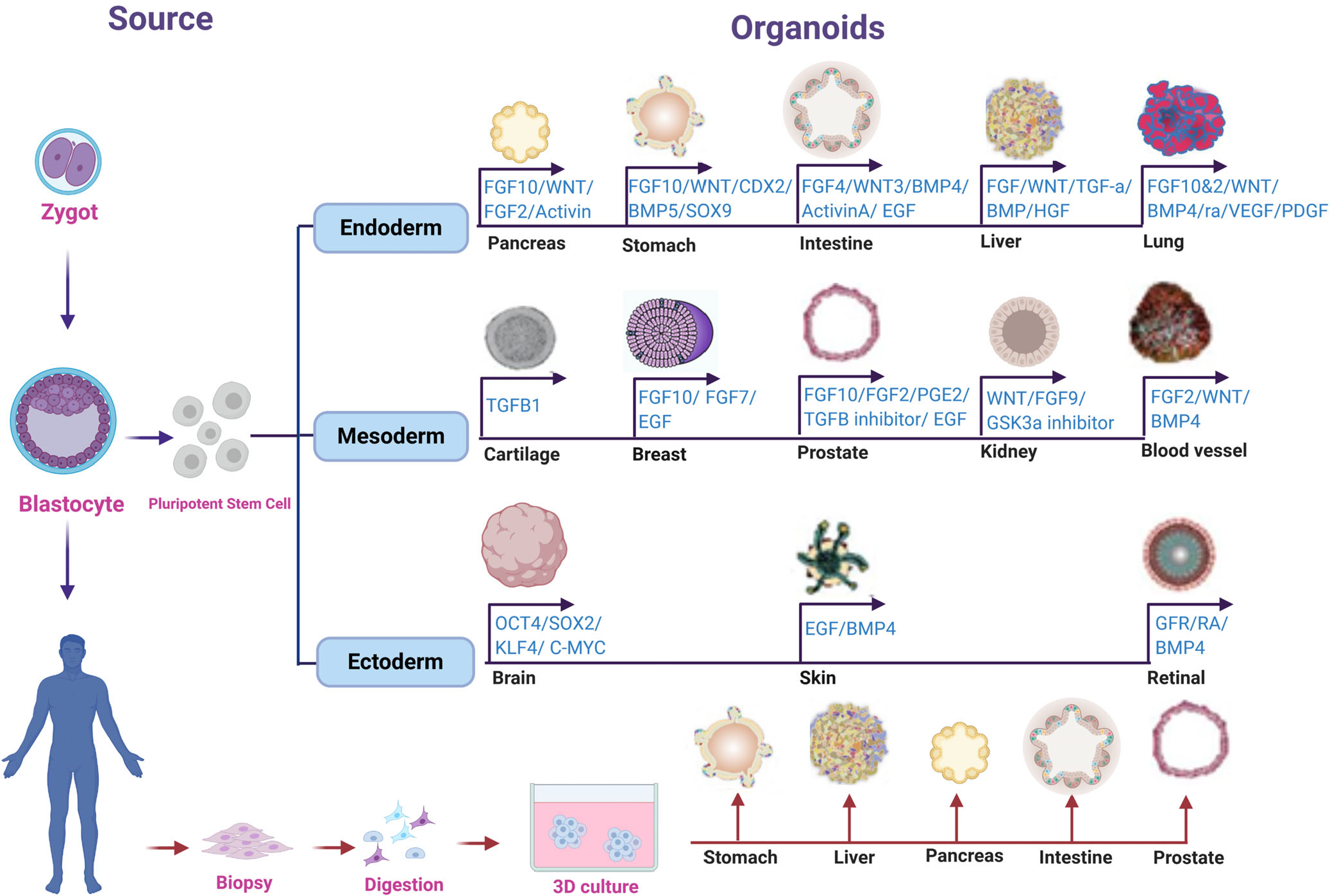 Source

Organoids

Zygot

Blastocyte

Pluripotent Stem Cell

Endoderm

FGF10/WNT/ FGF2/Activin

Pancreas

FGF10/WNT/CDX2/ BMP5/SOX9

Stomach

FGF4/WNT3/BMP4/ ActivinA/ EGF

Intestine

FGF/WNT/TGF-a/ BMP/HGF

Liver

FGF10&2/WNT/ BMP4/ra/VEGF/PDGF

Lung

Mesoderm

TGFB1

Cartilage

FGF10/ FGF7/ EGF

Breast

FGF10/FGF2/PGE2/ TGFB inhibitor/ EGF

Prostate

WNT/FGF9/ GSK3a inhibitor

Kidney

FGF2/WNT/ BMP4

Blood vessel

Ectoderm

OCT4/SOX2/ KLF4/ C-MYC

Brain

EGF/BMP4

Skin

GFR/RA/ BMP4

Retinal

Biopsy

Digestion

3D culture

Stomach

Liver

Pancreas

Intestine

Prostate